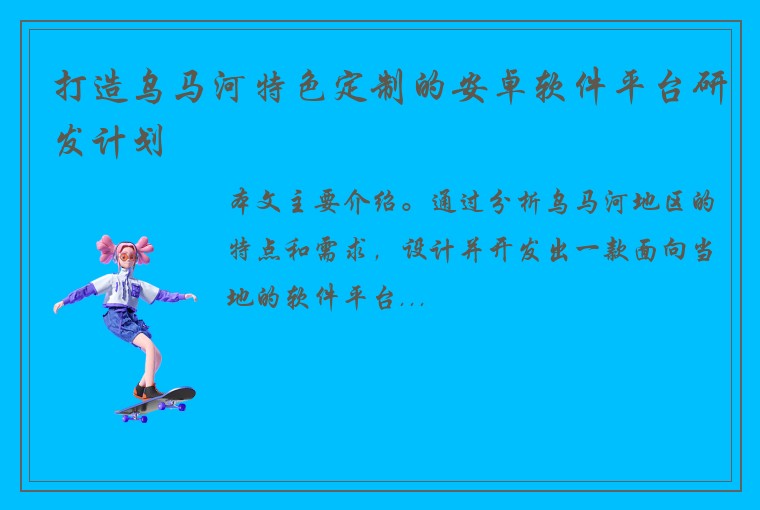 打造乌马河特色定制的安卓软件平台研发计划

本文主要介绍。通过分析乌马河地区的特点和需求，设计并开发出一款面向当地的软件平台...